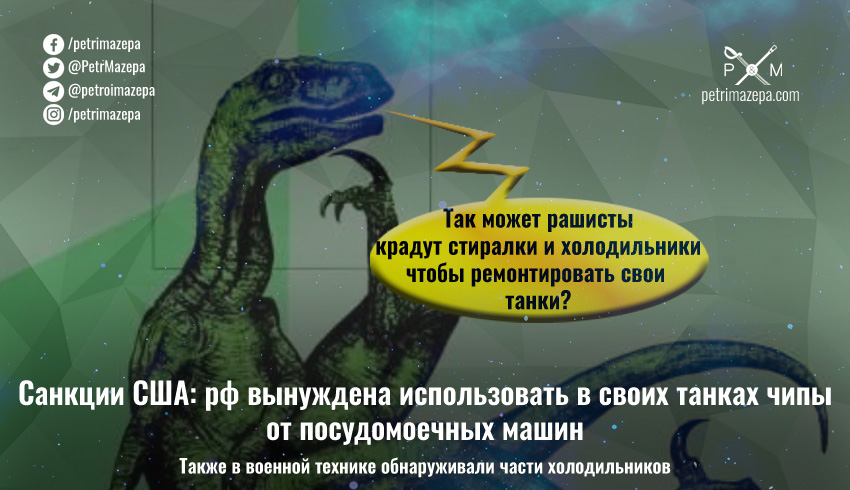 /petrimazepa
@PetrMazepa
@petroimazepa
/petrimazepa

P M
petrimazepa.com

Так может рашисты крадут стиралки и холодильники чтобы ремонтировать свои танки?

Санкции США: рф вынуждена использовать в своих танках чипы от посудомоечных машин

Также в военной технике обнаруживали части холодильников